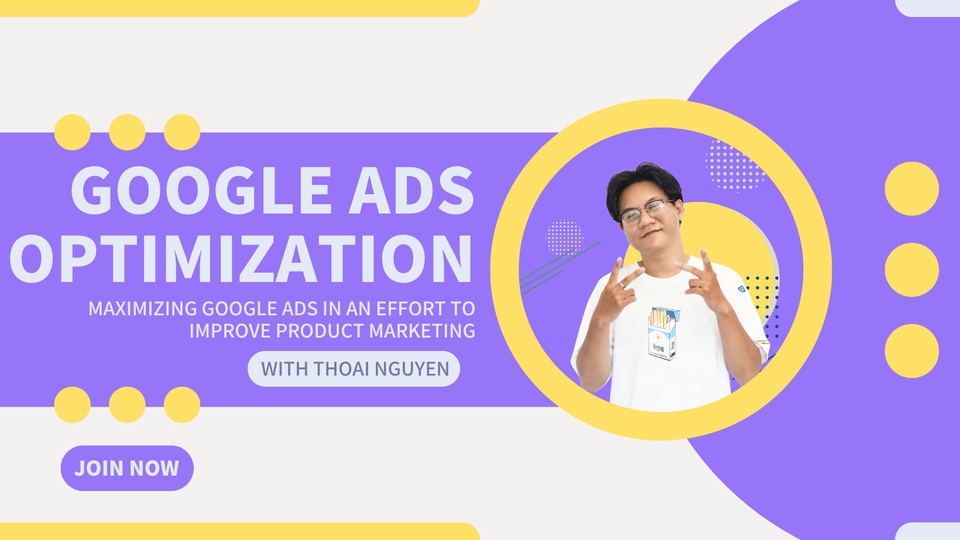 GOOGLE ADS OPTIMIZATION

MAXIMIZING GOOGLE ADS IN AN EFFORT TO IMPROVE PRODUCT MARKETING

WITH THOAI NGUYEN

JOIN NOW